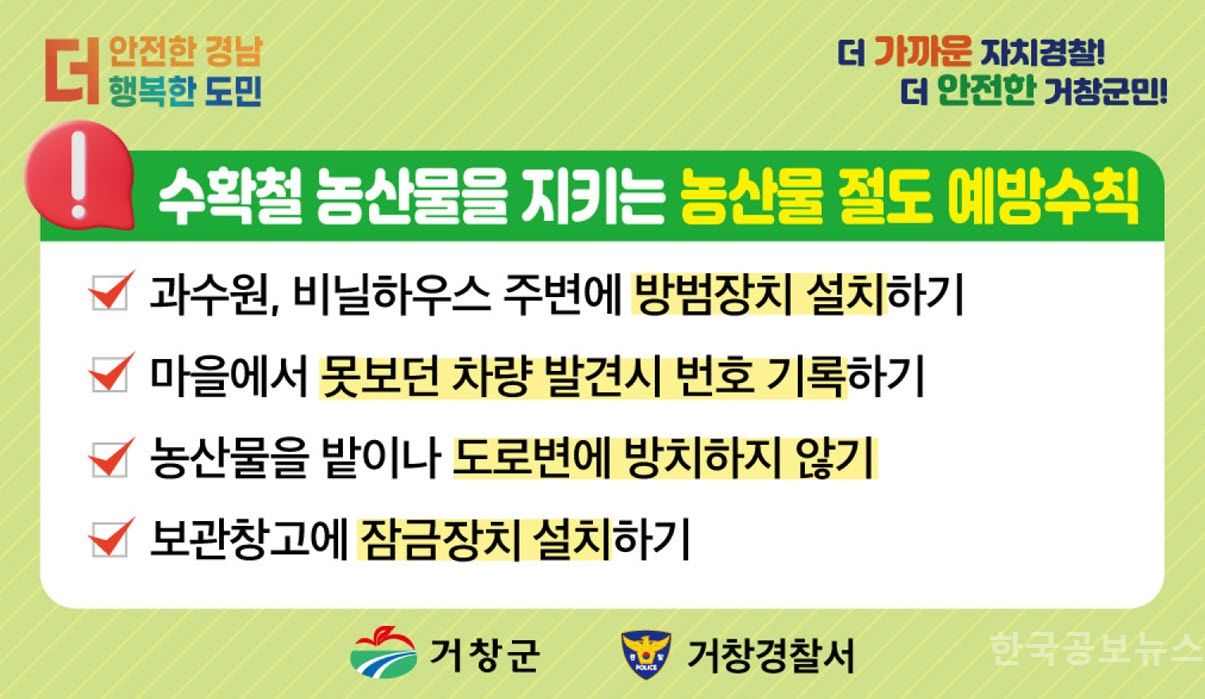 더 안전한 경남
행복한 도민

더 가까운 자치경찰!
더 안전한 거창군민!

!

수확철 농산물을 지키는 농산물 절도 예방수칙

과수원, 비닐하우스 주변에 방범장치 설치하기

마을에서 못보던 차량 발견시 번호 기록하기

농산물을 밭이나 도로변에 방치하지 않기

보관창고에 잠금장치 설치하기

거창군

POLICE

거창경찰서

한국공보뉴스